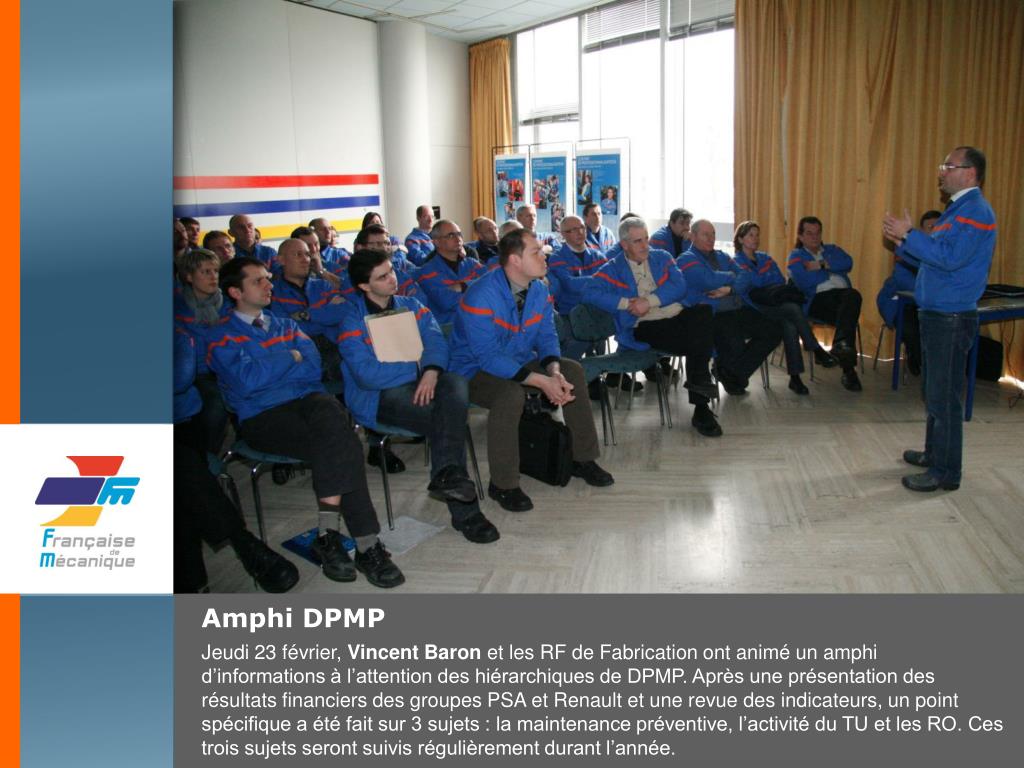 Française de Mécanique

Amphi DPMP

Jeudi 23 février, Vincent Baron et les RF de Fabrication ont animé un amphi d'informations à l'attention des hiérarchiques de DPMP. Après une présentation des résultats financiers des groupes PSA et Renault et une revue des indicateurs, un point spécifique a été fait sur 3 sujets : la maintenance préventive, l'activité du TU et les RO. Ces trois sujets seront suivis régulièrement durant l'année.